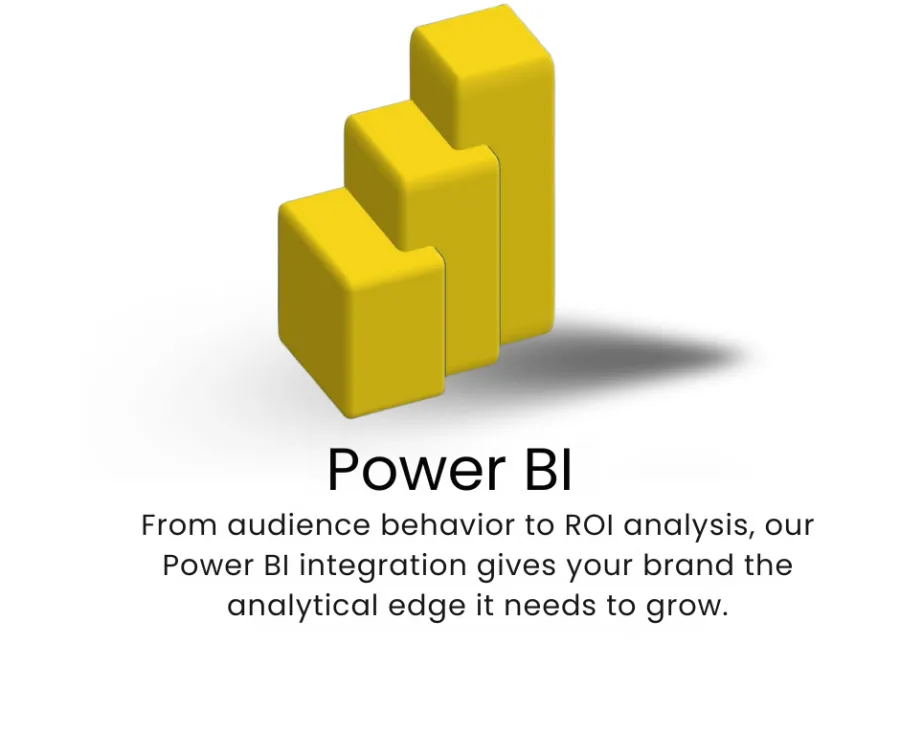 Power BI

From audience behavior to ROI analysis, our Power BI integration gives your brand the analytical edge it needs to grow.